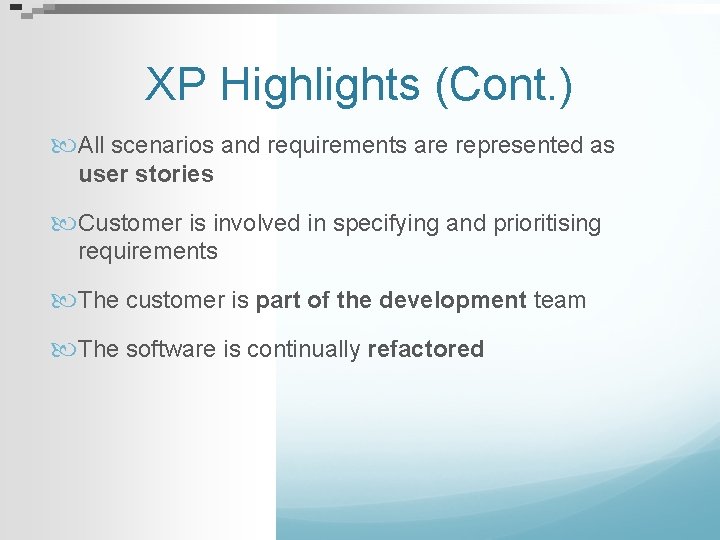 XP Highlights (Cont.)

All scenarios and requirements are represented as user stories

Customer is involved in specifying and prioritising requirements

The customer is part of the development team

The software is continually refactored